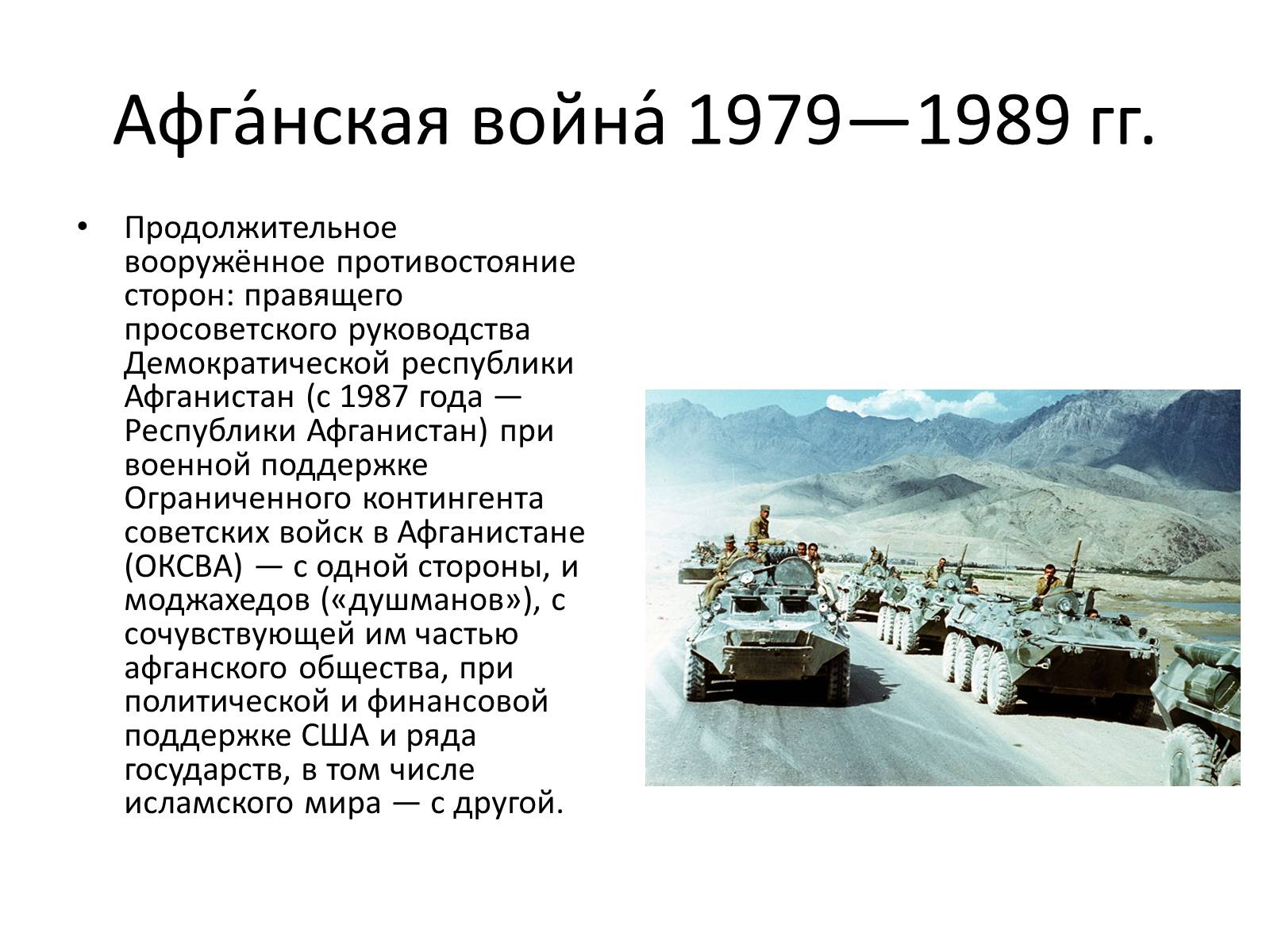 Афга́нская война́ 1979—1989 гг.

• Продолжительное вооружённое противостояние сторон: правящего просоветского руководства Демократической республики Афганистан (с 1987 года — Республики Афганистан) при военной поддержке Ограниченного контингента советских войск в Афганистане (ОКСВА) — с одной стороны, и моджахедов («душманов»), с сочувствующей им частью афганского общества, при политической и финансовой поддержке США и ряда государств, в том числе исламского мира — с другой.